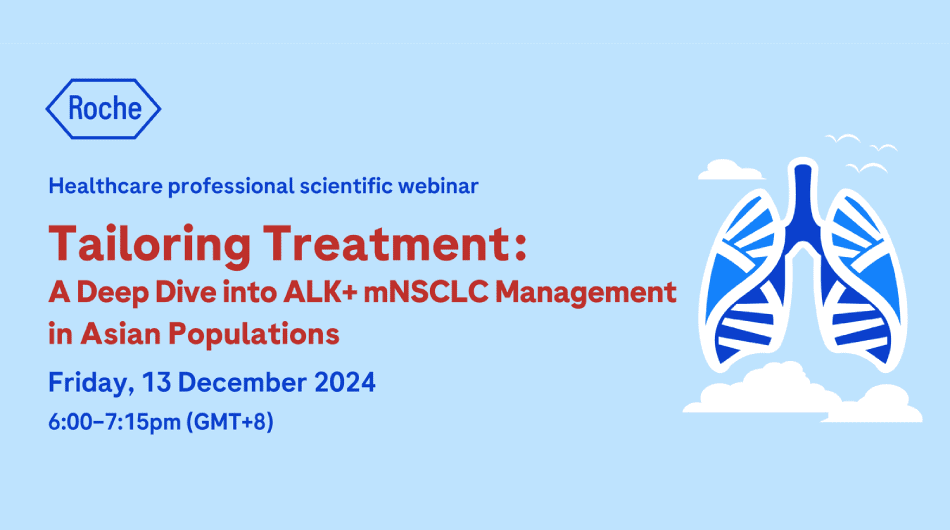 Roche

Healthcare professional scientific webinar

Tailoring Treatment:
A Deep Dive into ALK+ mNSCLC Management in Asian Populations

Friday, 13 December 2024
6:00–7:15pm (GMT+8)